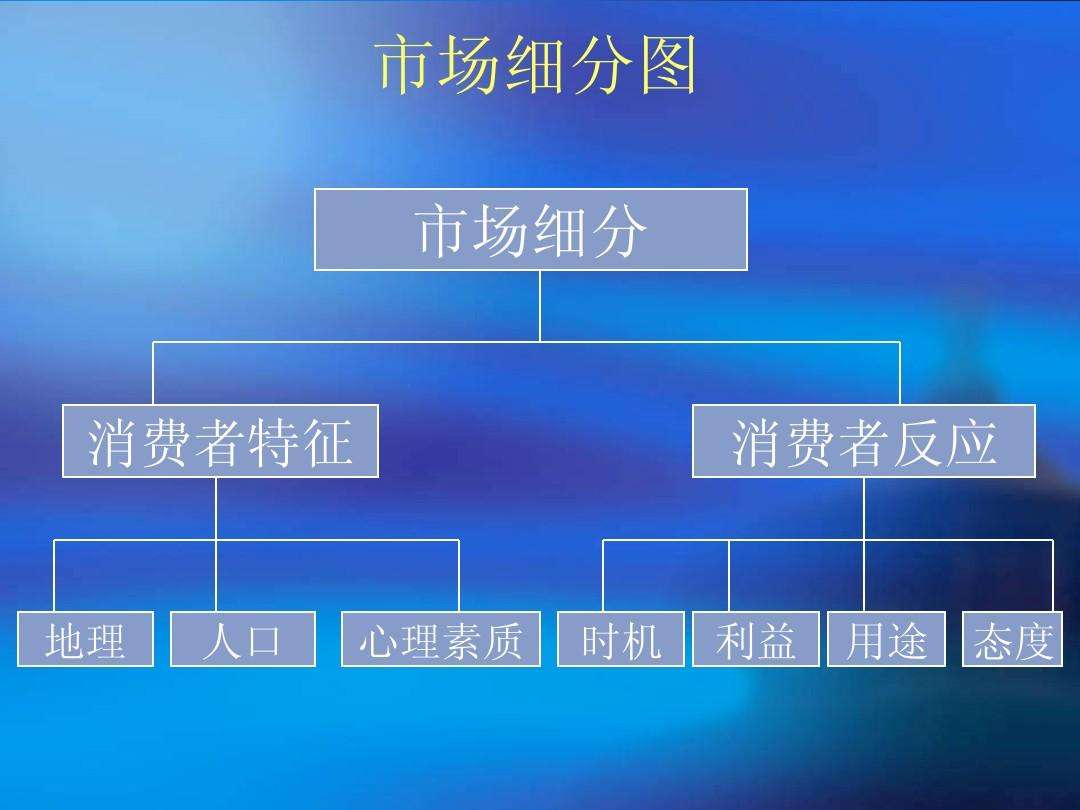 市场细分图

市场细分

消费者特征

消费者反应

地理

人口

心理素质

时机

利益

用途

态度